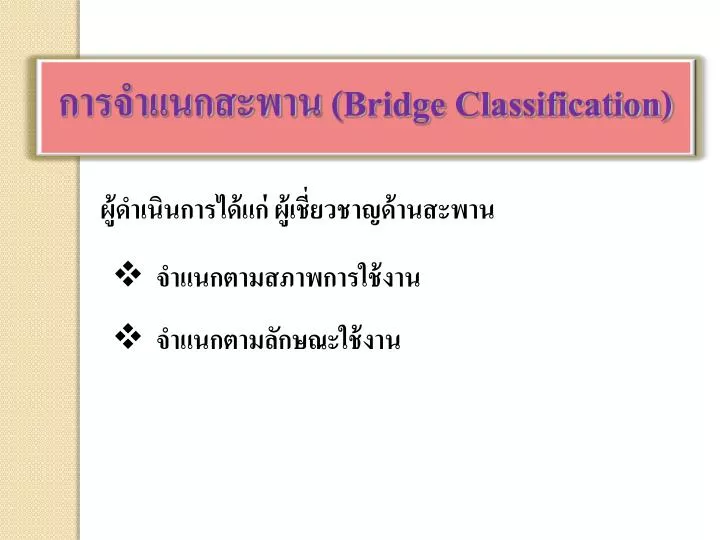 การจำแนกสะพาน (Bridge Classification)

ผู้ดำเนินการได้แก่ ผู้เชี่ยวชาญด้านสะพาน

❖ จำแนกตามสภาพการใช้งาน

❖ จำแนกตามลักษณะใช้งาน